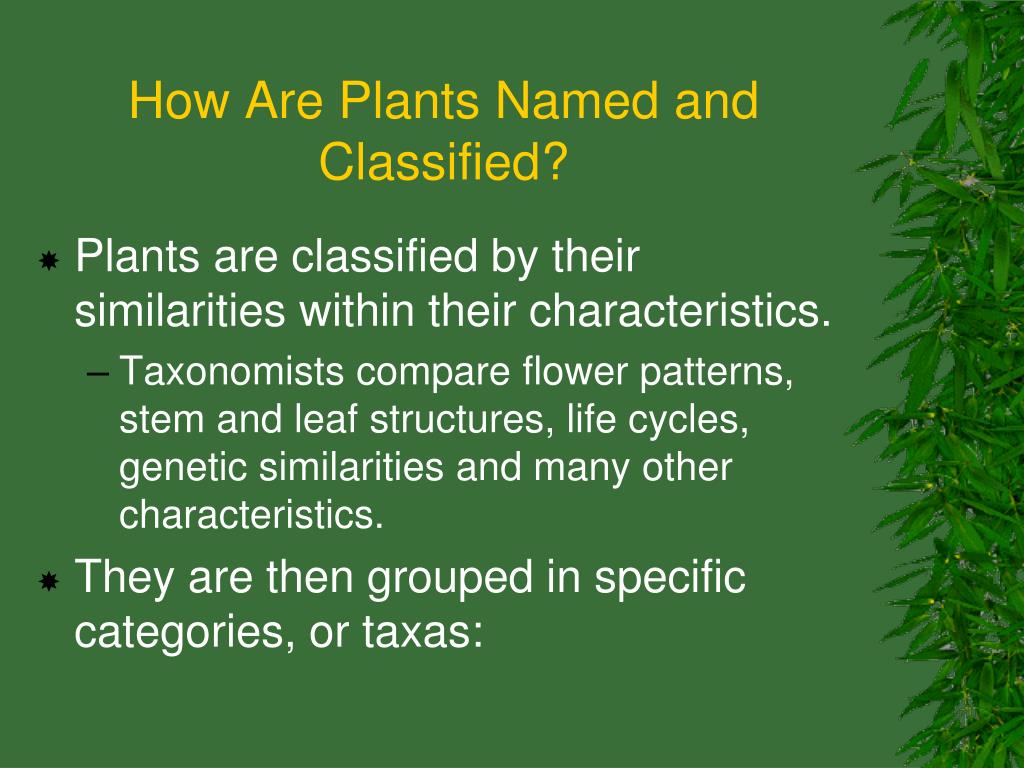 How Are Plants Named and Classified?

Plants are classified by their similarities within their characteristics.

– Taxonomists compare flower patterns, stem and leaf structures, life cycles, genetic similarities and many other characteristics.

They are then grouped in specific categories, or taxas: